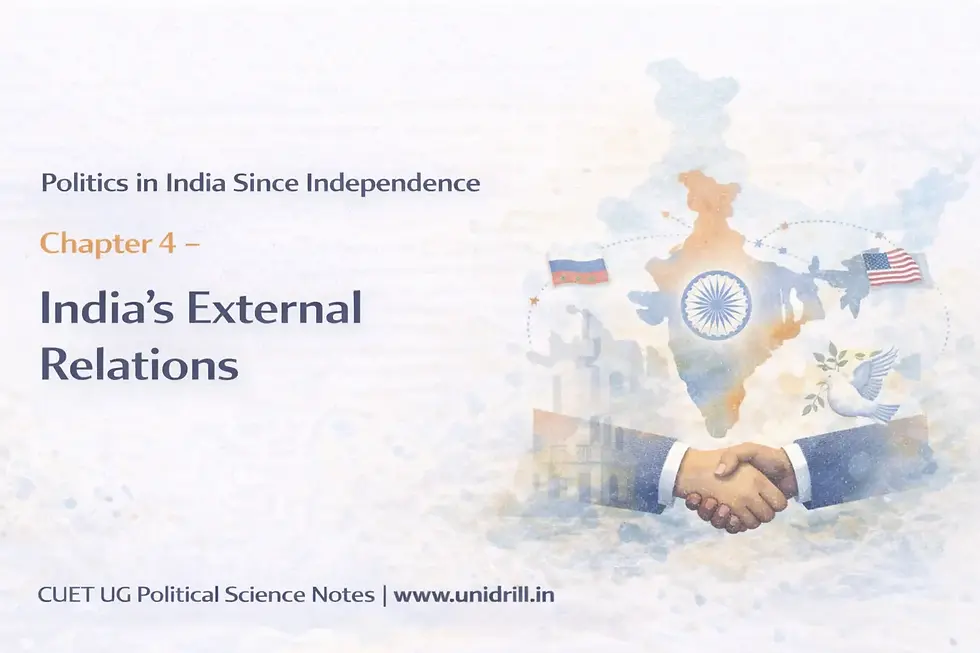 Politics in India Since Independence

Chapter 4 –

India's External Relations

CUET UG Political Science Notes | www.unidrill.in